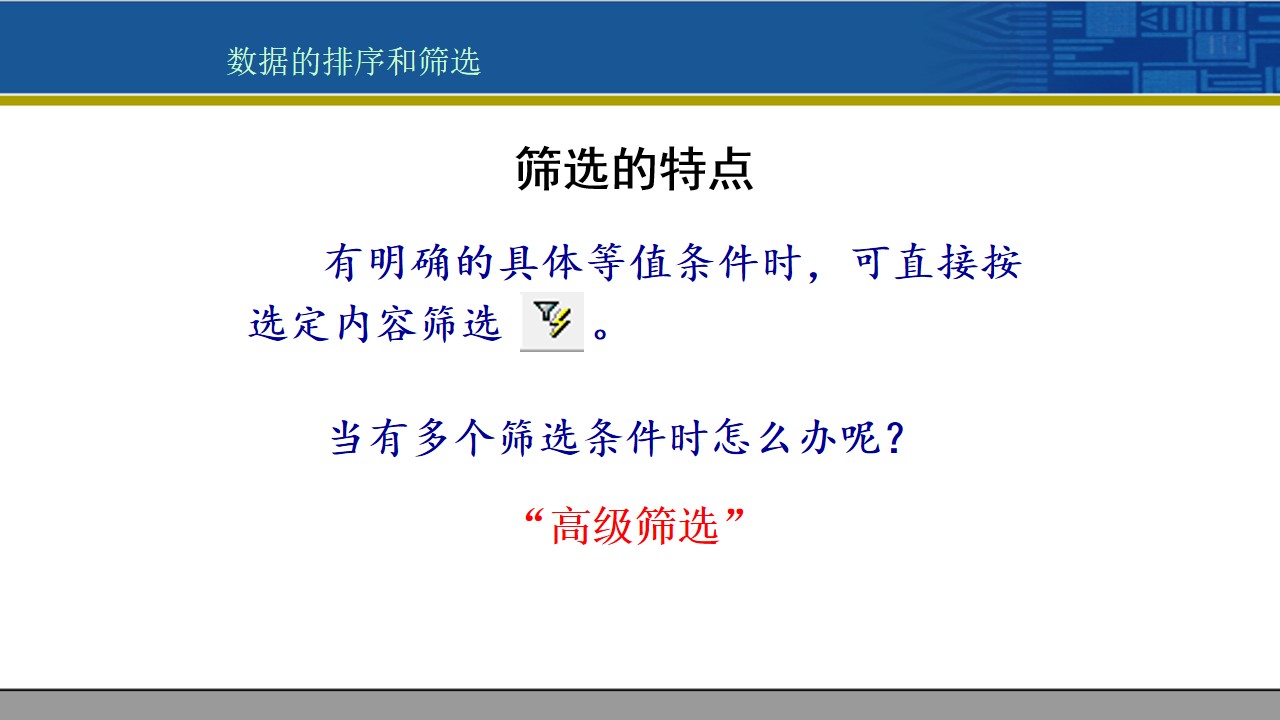 数据的排序和筛选

筛选的特点

有明确的具体等值条件时，可直接按选定内容筛选。

当有多个筛选条件时怎么办呢？

“高级筛选”